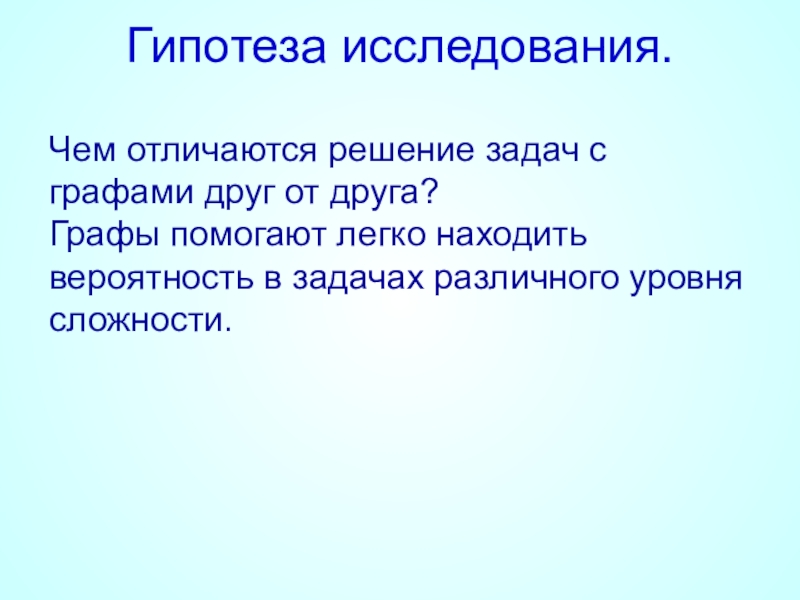 Гипотеза исследования.

Чем отличаются решение задач с графами друг от друга?
Графы помогают легко находить вероятность в задачах различного уровня сложности.